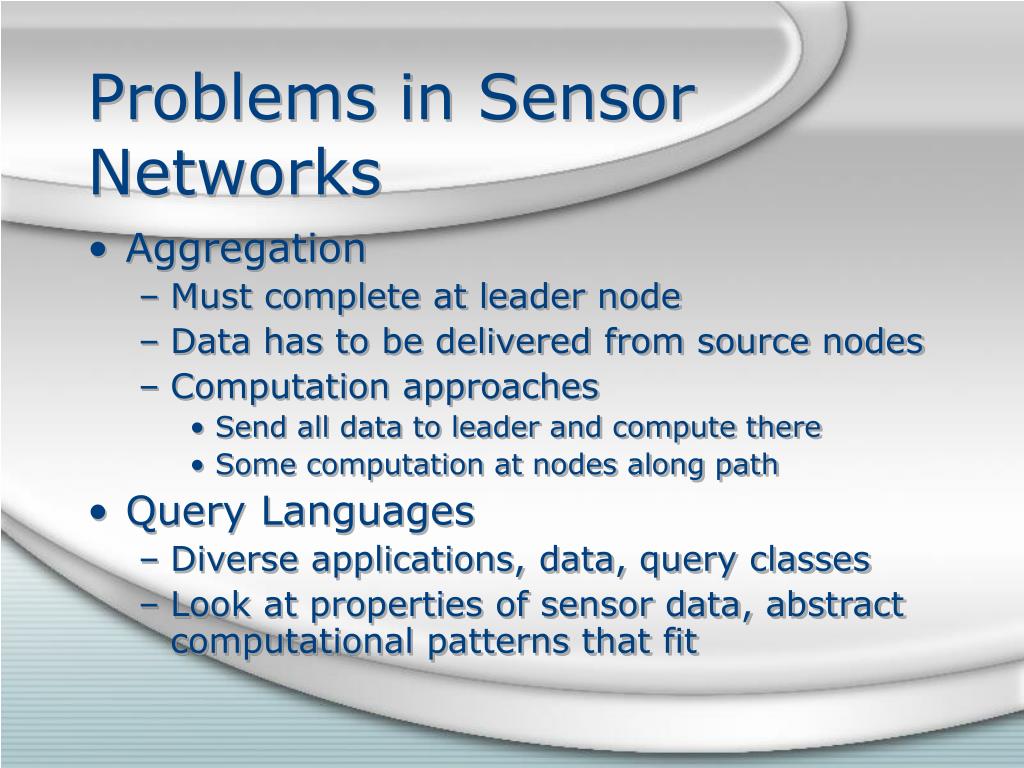 Problems in Sensor Networks

• Aggregation
 – Must complete at leader node
 – Data has to be delivered from source nodes
 – Computation approaches
  • Send all data to leader and compute there
  • Some computation at nodes along path
• Query Languages
 – Diverse applications, data, query classes
 – Look at properties of sensor data, abstract computational patterns that fit